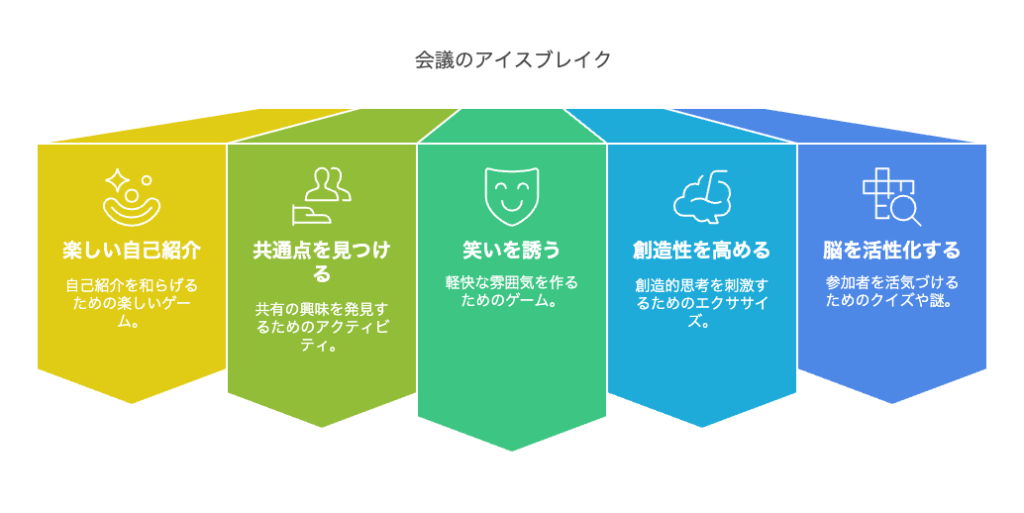 会議のアイスブレイク

楽しい自己紹介

自己紹介を和らげるための楽しいゲーム。

共通点を見つける

共有の興味を発見するためのアクティビティ。

笑いを誘う

軽快な雰囲気を作るためのゲーム。

創造性を高める

創造的思考を刺激するためのエクササイズ。

脳を活性化する

参加者を活気づけるためのクイズや謎。